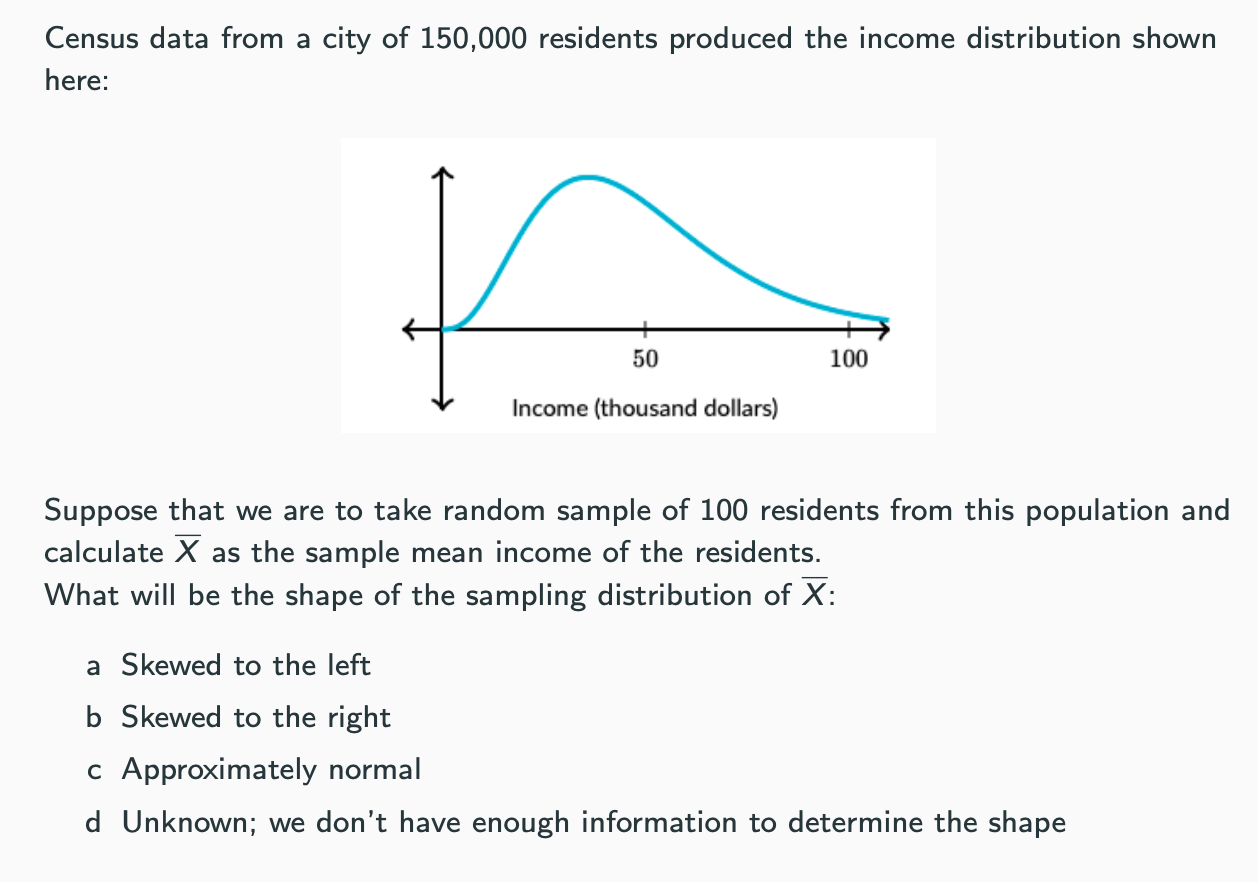 Census data from a city of 150,000 residents produced the income distribution shown here:

50
100
Income (thousand dollars)

Suppose that we are to take random sample of 100 residents from this population and calculate $\overline{X}$ as the sample mean income of the residents.
What will be the shape of the sampling distribution of $\overline{X}$:

a Skewed to the left
b Skewed to the right
c Approximately normal
d Unknown; we don't have enough information to determine the shape